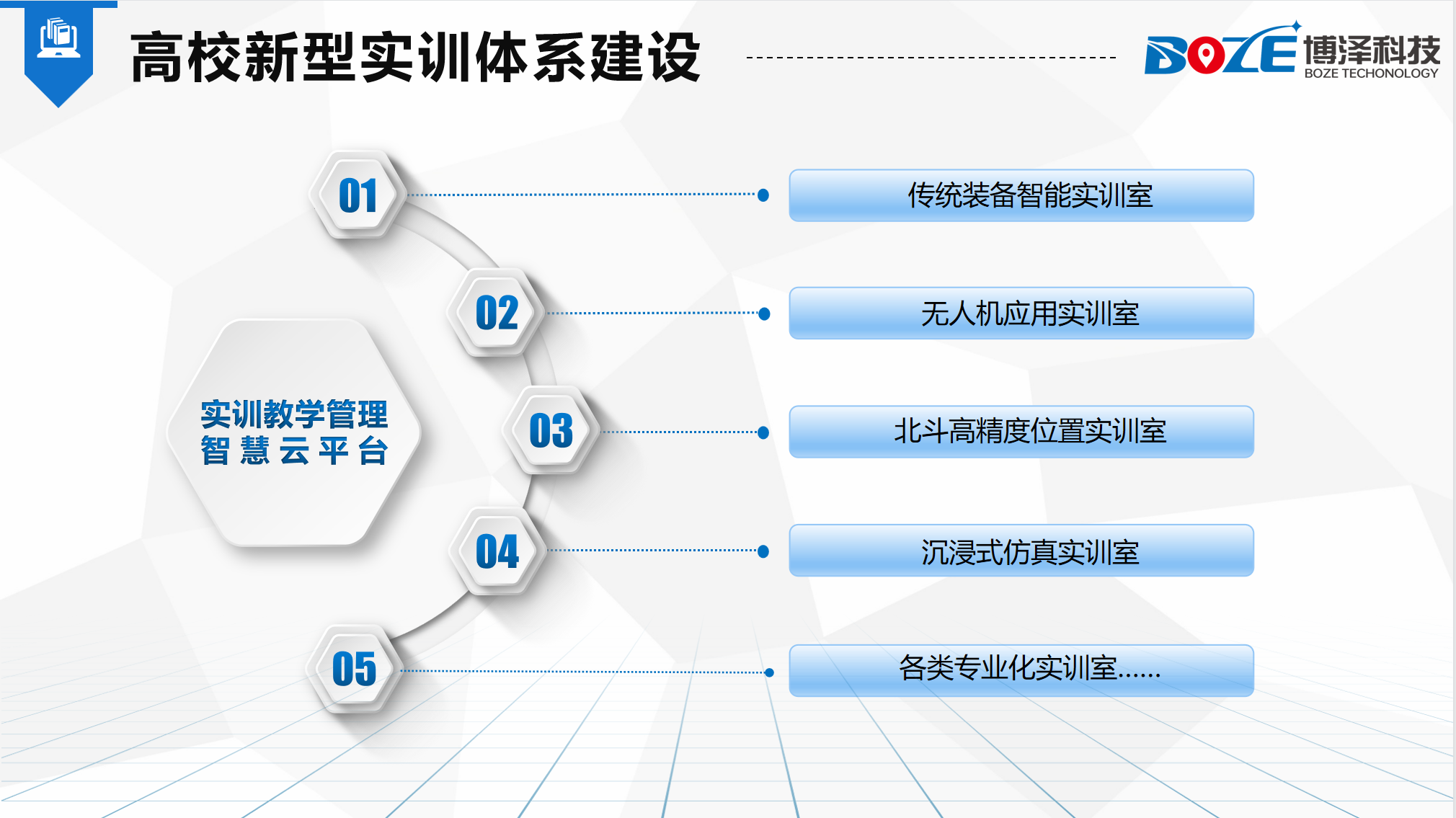 高校新型实训体系建设

BOZE 博泽科技
BOZE TECHONOLOGY

实训教学管理
智慧云平台

01
传统装备智能实训室

02
无人机应用实训室

03
北斗高精度位置实训室

04
沉浸式仿真实训室

05
各类专业化实训室……